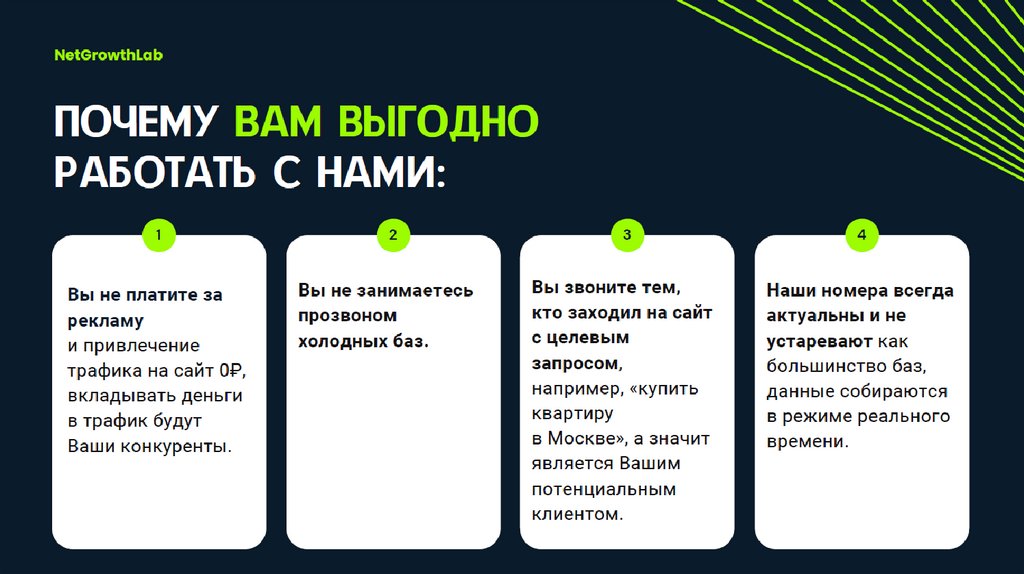 NetGrowthLab

ПОЧЕМУ ВАМ ВЫГОДНО РАБОТАТЬ С НАМИ:

1

Вы не платите за рекламу и привлечение трафика на сайт 0₽, вкладывать деньги в трафик будут Ваши конкуренты.

2

Вы не занимаетесь прозвоном холодных баз.

3

Вы звоните тем, кто заходил на сайт с целевым запросом, например, «купить квартиру в Москве», а значит является Вашим потенциальным клиентом.

4

Наши номера всегда актуальны и не устаревают как большинство баз, данные собираются в режиме реального времени.